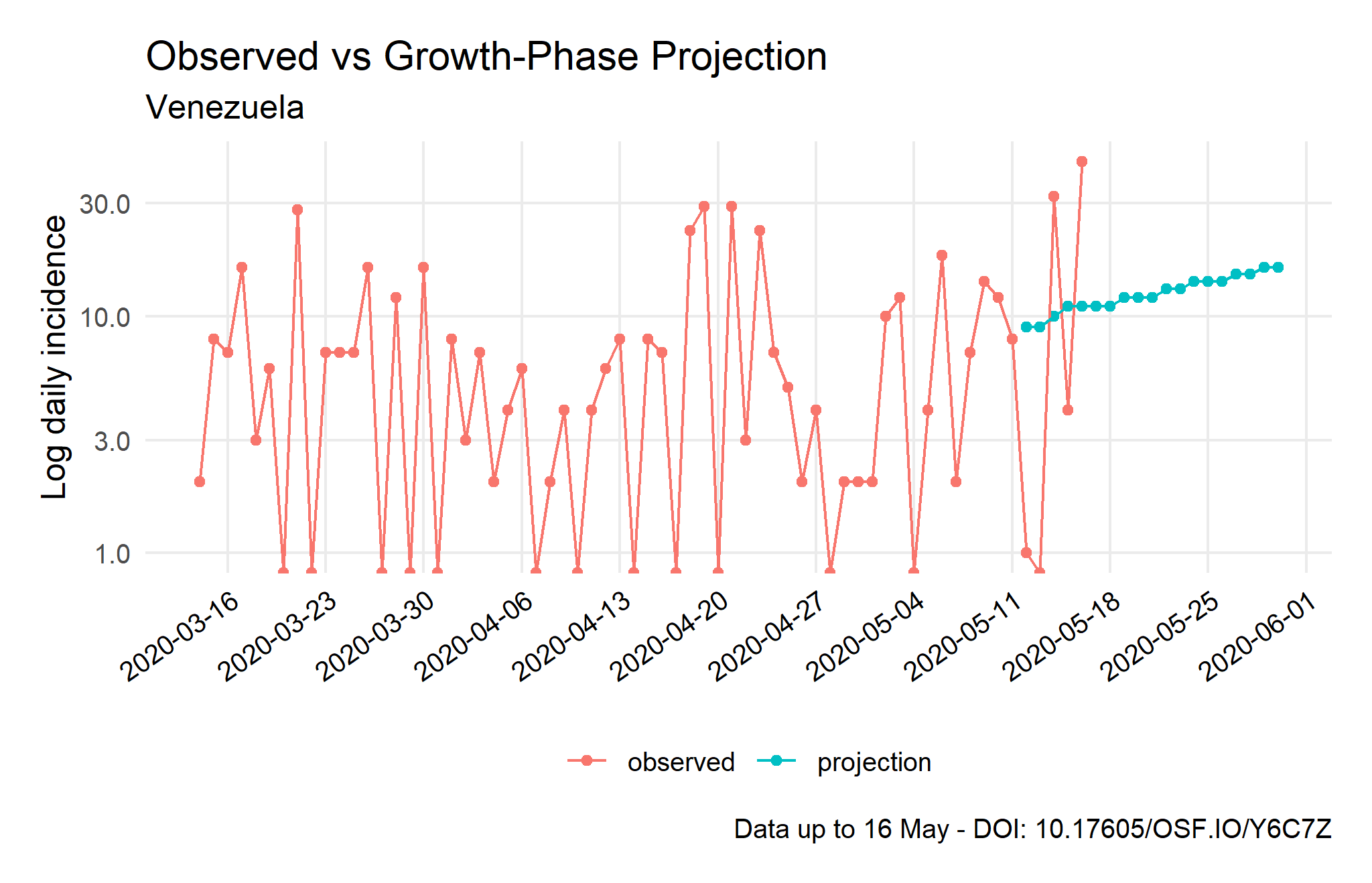 Observed vs Growth-Phase Projection
Venezuela

Log daily incidence

30.0
10.0
3.0
1.0

2020-03-16
2020-03-23
2020-03-30
2020-04-06
2020-04-13
2020-04-20
2020-04-27
2020-05-04
2020-05-11
2020-05-18
2020-05-25
2020-06-01

observed
projection

Data up to 16 May - DOI: 10.17605/OSF.IO/Y6C7Z